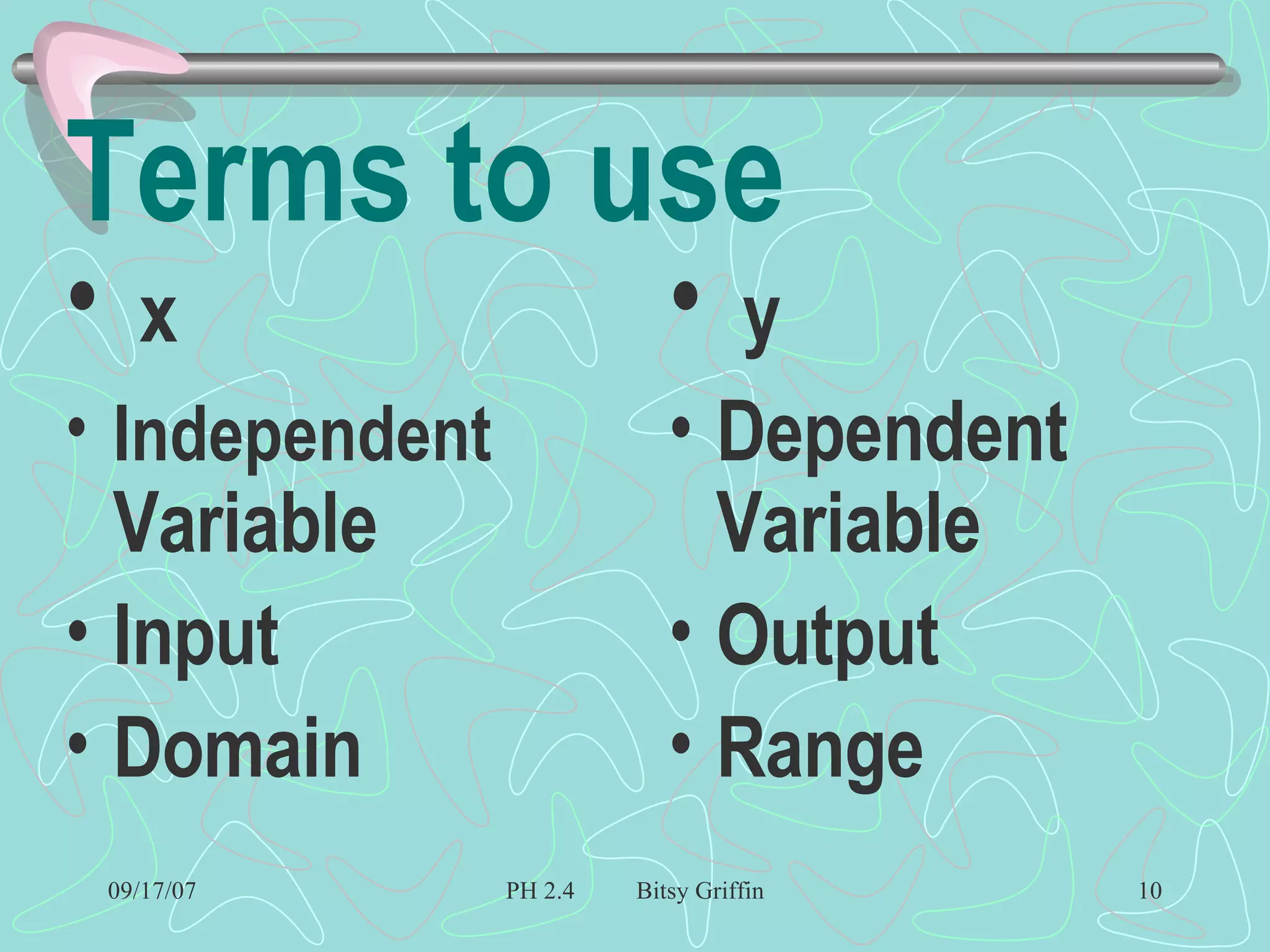 Terms to use

• x
• Independent Variable
• Input
• Domain

• y
• Dependent Variable
• Output
• Range

09/17/07 PH 2.4 Bitsy Griffin 10